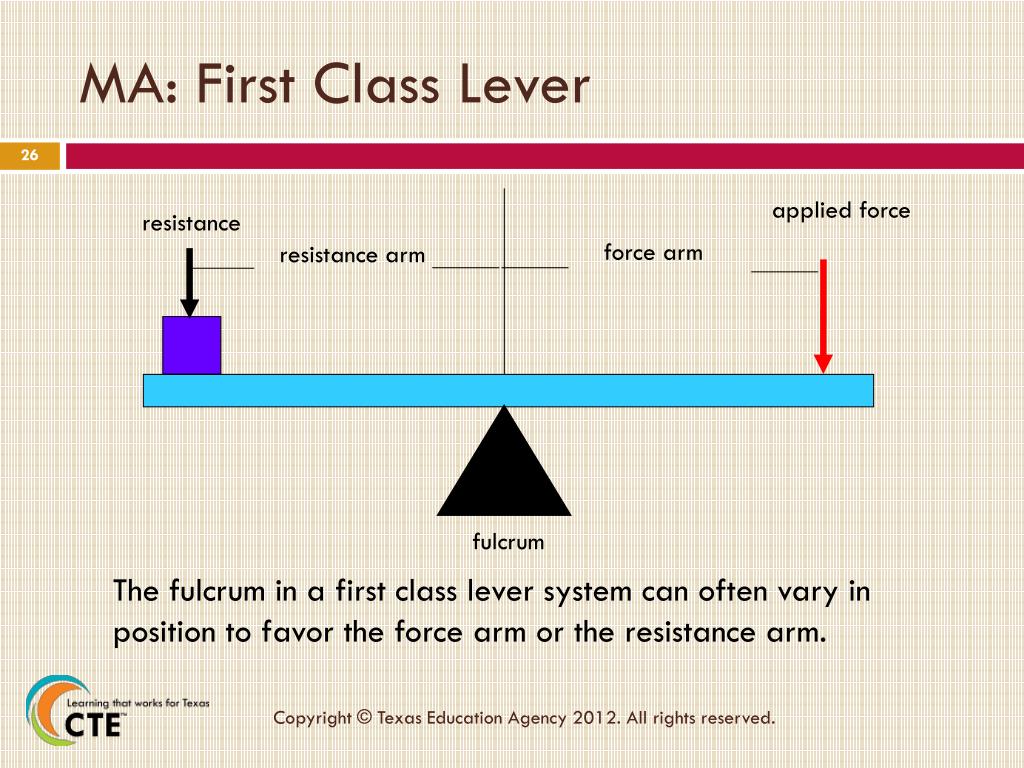 MA: First Class Lever

26

resistance

resistance arm

force arm

applied force

fulcrum

The fulcrum in a first class lever system can often vary in position to favor the force arm or the resistance arm.

Learning that works for Texas

CTE

Copyright © Texas Education Agency 2012. All rights reserved.